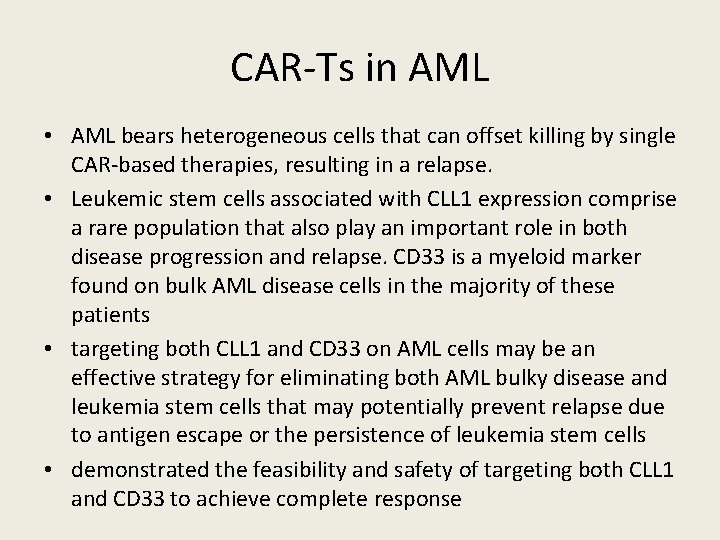 CAR-Ts in AML

• AML bears heterogeneous cells that can offset killing by single CAR-based therapies, resulting in a relapse.
• Leukemic stem cells associated with CLL1 expression comprise a rare population that also play an important role in both disease progression and relapse. CD33 is a myeloid marker found on bulk AML disease cells in the majority of these patients
• targeting both CLL1 and CD33 on AML cells may be an effective strategy for eliminating both AML bulky disease and leukemia stem cells that may potentially prevent relapse due to antigen escape or the persistence of leukemia stem cells
• demonstrated the feasibility and safety of targeting both CLL1 and CD33 to achieve complete response